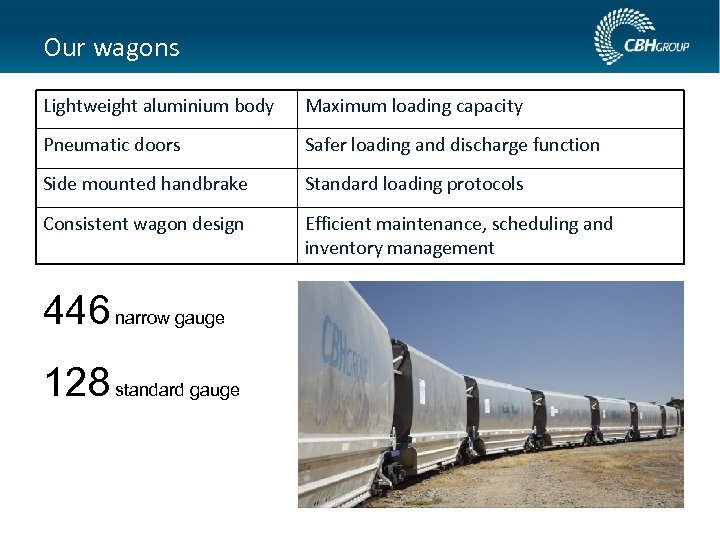 Our wagons

CBHGROUP

| Lightweight aluminium body | Maximum loading capacity |
|---|---|
| Pneumatic doors | Safer loading and discharge function |
| Side mounted handbrake | Standard loading protocols |
| Consistent wagon design | Efficient maintenance, scheduling and inventory management |

446 narrow gauge

128 standard gauge

CBHGROUP